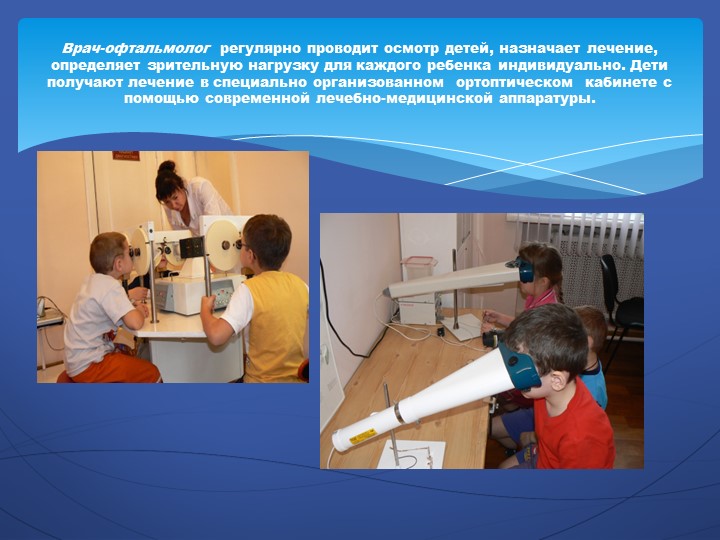 Врач-офтальмолог регулярно проводит осмотр детей, назначает лечение, определяет зрительную нагрузку для каждого ребенка индивидуально. Дети получают лечение в специально организованном ортоптическом кабинете с помощью современной лечебно-медицинской аппаратуры.